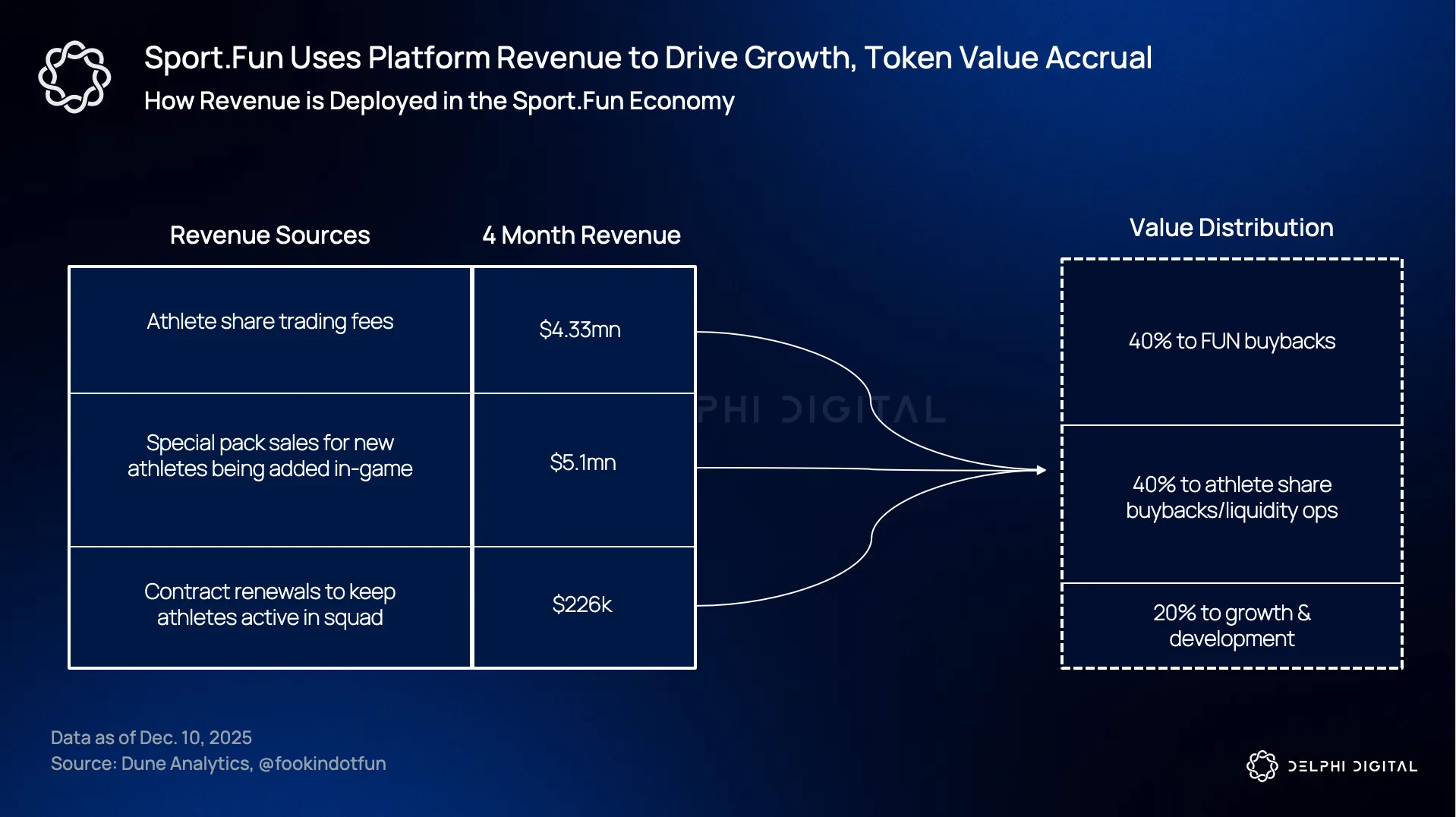 Sport.Fun Uses Platform Revenue to Drive Growth, Token Value Accrual
How Revenue is Deployed in the Sport.Fun Economy

| Revenue Sources | 4 Month Revenue |
|---|---|
| Athlete share trading fees | $4.33mn |
| Special pack sales for new athletes being added in-game | $5.1mn |
| Contract renewals to keep athletes active in squad | $226k |

PHI DIGITAL

Value Distribution

40% to FUN buybacks

40% to athlete share buybacks/liquidity ops

20% to growth & development

Data as of Dec. 10, 2025
Source: Dune Analytics, @fookindotfun

DELPHI DIGITAL